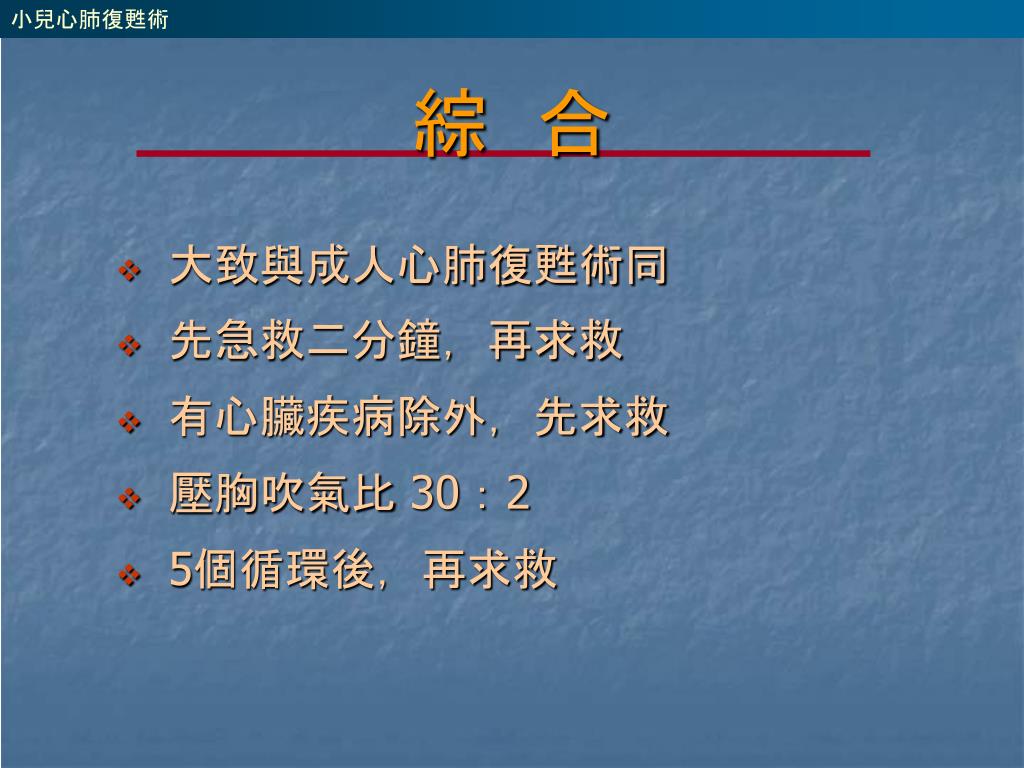 小兒心肺復甦術

綜 合

❖ 大致與成人心肺復甦術同
❖ 先急救二分鐘，再求救
❖ 有心臟疾病除外，先求救
❖ 壓胸吹氣比 30：2
❖ 5個循環後，再求救